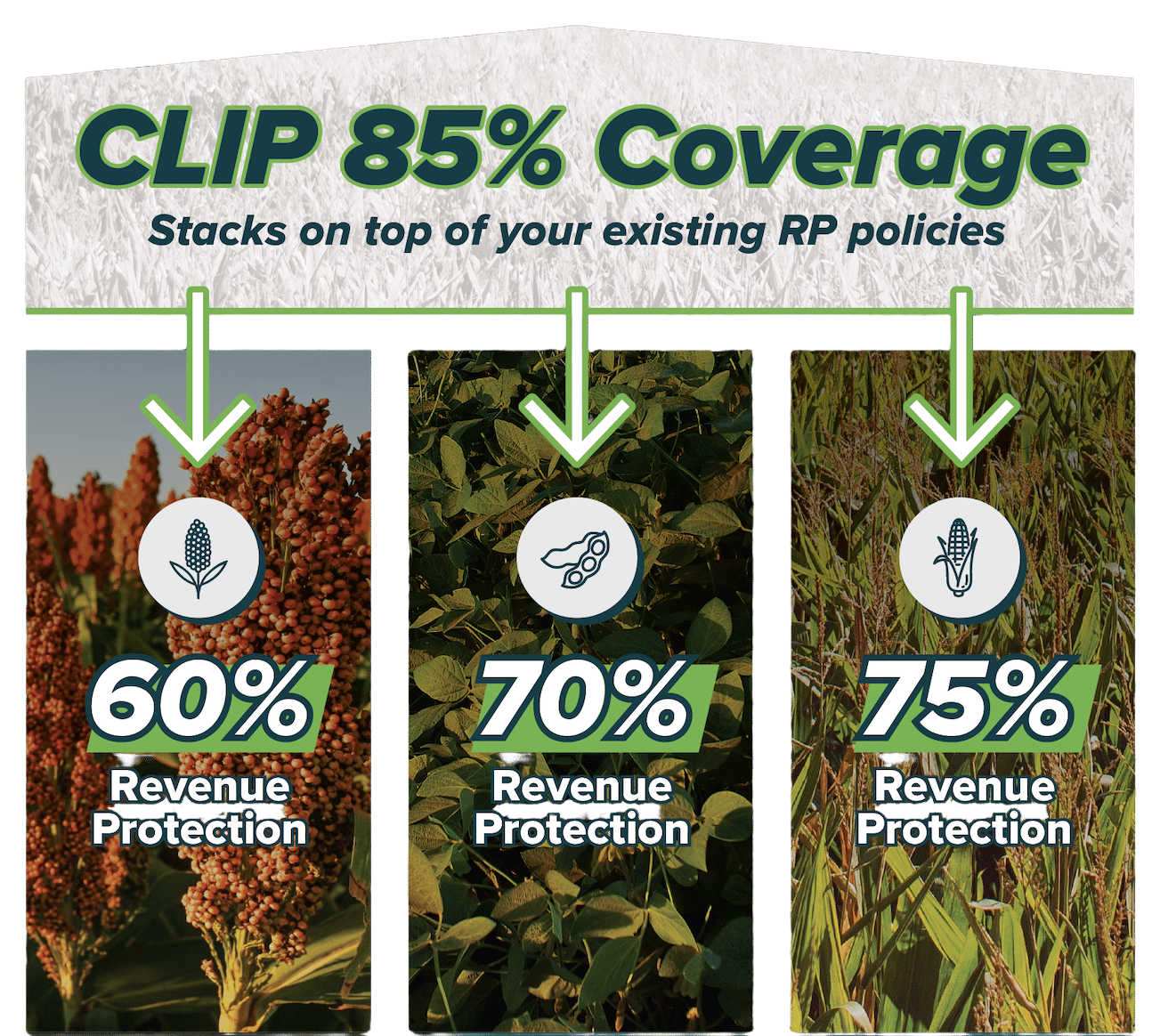 CLIP 85% Coverage

Stacks on top of your existing RP policies

60%
Revenue Protection

70%
Revenue Protection

75%
Revenue Protection